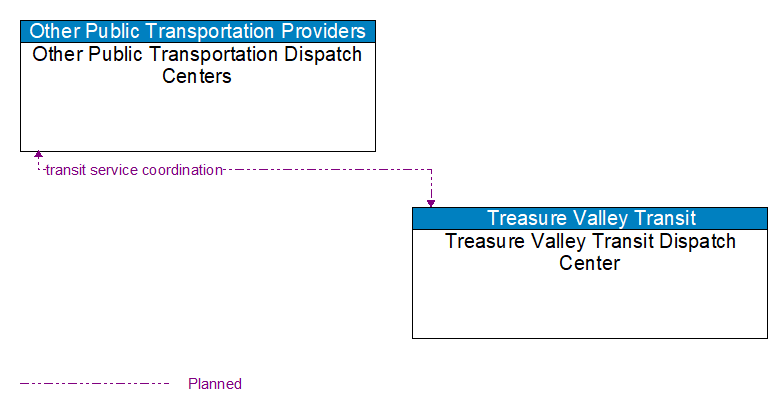 Other Public Transportation Providers
Other Public Transportation Dispatch Centers

transit service coordination

Treasure Valley Transit
Treasure Valley Transit Dispatch Center

Planned